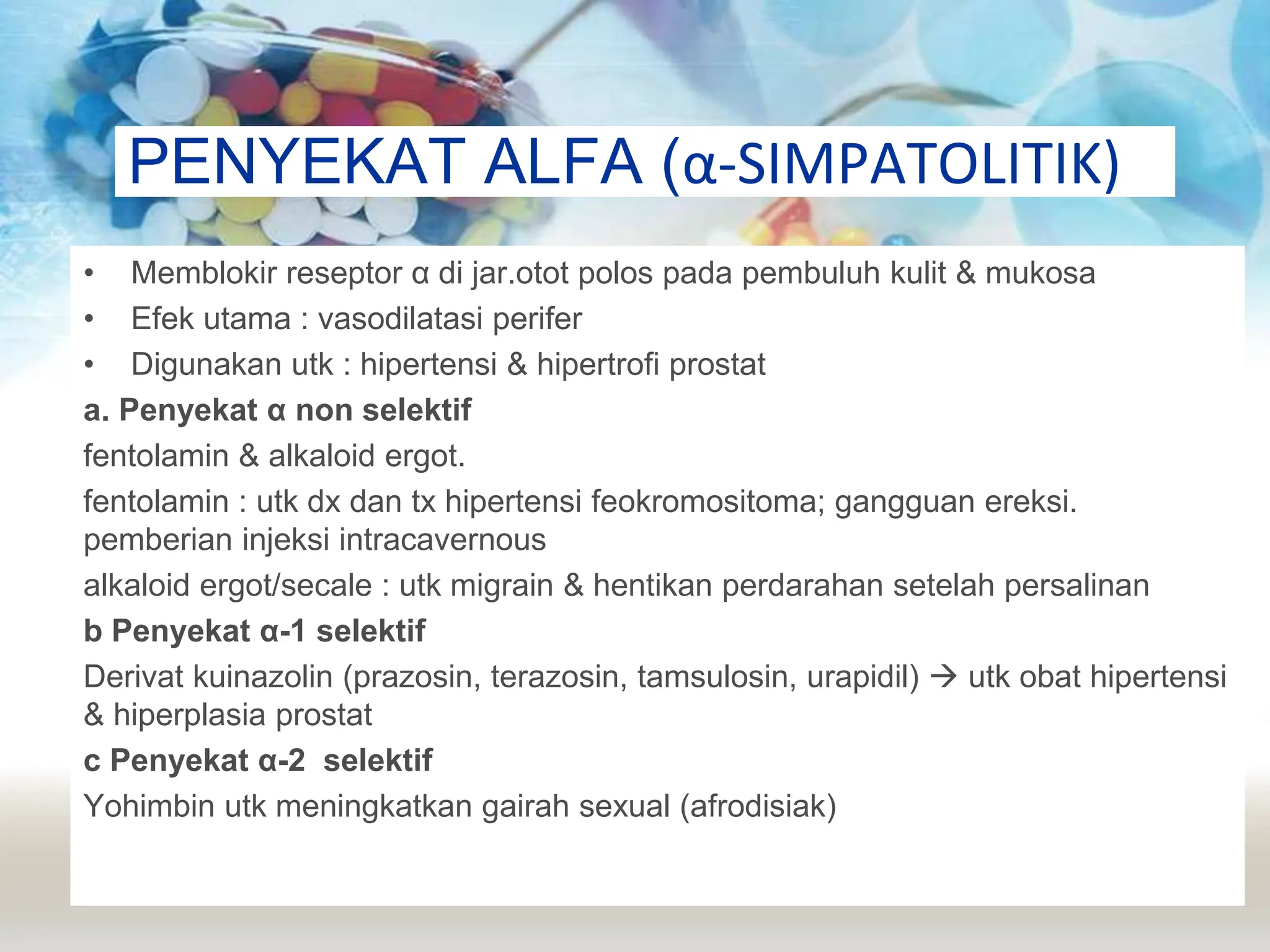 PENYEKAT ALFA (α-SIMPATOLITIK)

• Memblokir reseptor α di jar.otot polos pada pembuluh kulit & mukosa
• Efek utama : vasodilatasi perifer
• Digunakan utk : hipertensi & hipertrofi prostat

a. Penyekat α non selektif

fentolamin & alkaloid ergot.

fentolamin : utk dx dan tx hipertensi feokromositoma; gangguan ereksi. pemberian injeksi intracavernous

alkaloid ergot/secale : utk migrain & hentikan perdarahan setelah persalinan

b Penyekat α-1 selektif

Derivat kuinazolin (prazosin, terazosin, tamsulosin, urapidil) → utk obat hipertensi & hiperplasia prostat

c Penyekat α-2 selektif

Yohimbin utk meningkatkan gairah sexual (afrodisiak)